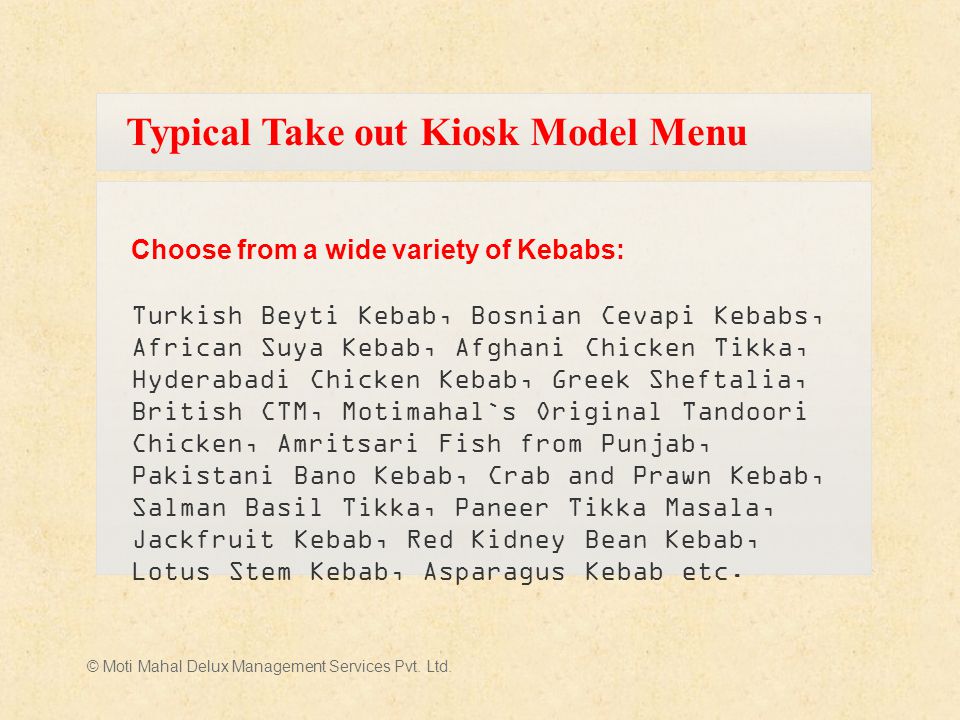 Typical Take out Kiosk Model Menu

Choose from a wide variety of Kebabs:

Turkish Beyti Kebab, Bosnian Cevapi Kebabs, African Suya Kebab, Afghani Chicken Tikka, Hyderabadi Chicken Kebab, Greek Sheftalia, British CTM, Motimahal`s Original Tandoori Chicken, Amritsari Fish from Punjab, Pakistani Bano Kebab, Crab and Prawn Kebab, Salman Basil Tikka, Paneer Tikka Masala, Jackfruit Kebab, Red Kidney Bean Kebab, Lotus Stem Kebab, Asparagus Kebab etc.

© Moti Mahal Delux Management Services Pvt. Ltd.